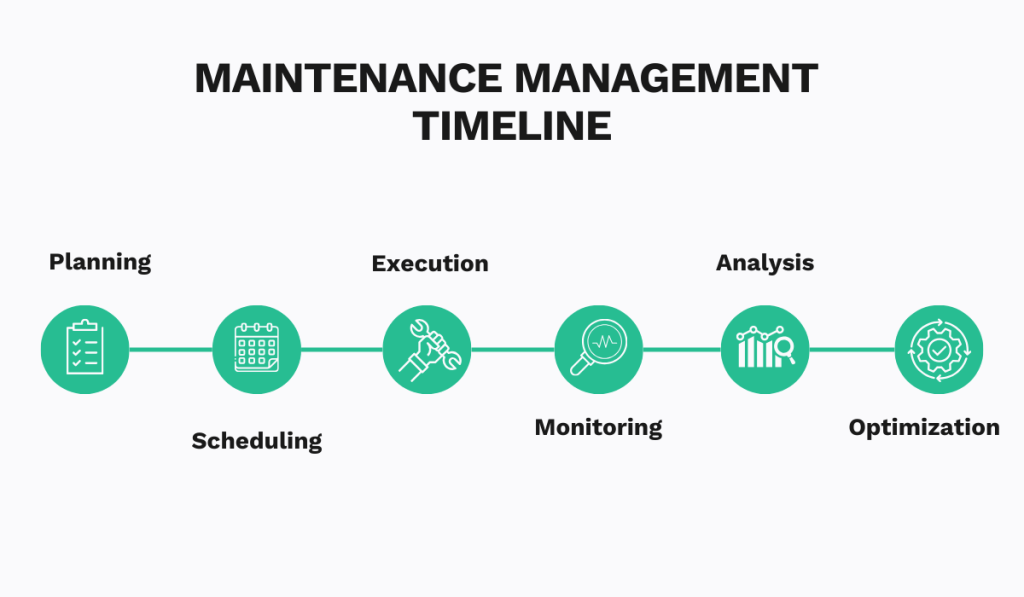 MAINTENANCE MANAGEMENT TIMELINE

Planning

Scheduling

Execution

Monitoring

Analysis

Optimization